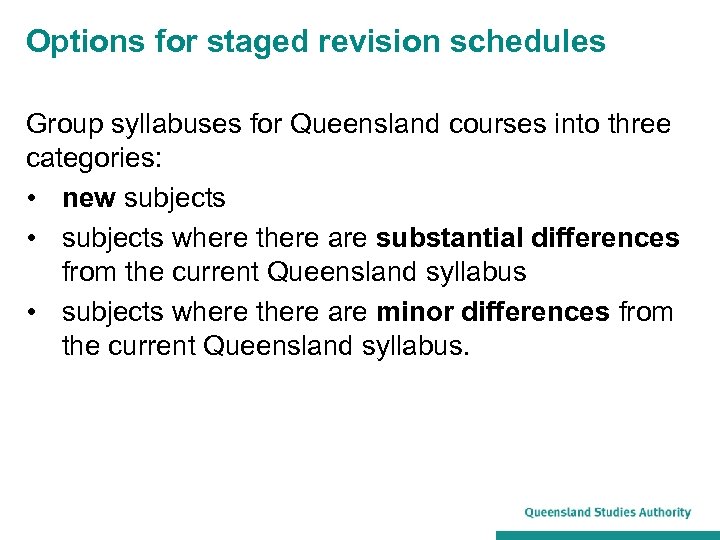 Options for staged revision schedules

Group syllabuses for Queensland courses into three categories:

• new subjects
• subjects where there are substantial differences from the current Queensland syllabus
• subjects where there are minor differences from the current Queensland syllabus.

Queensland Studies Authority